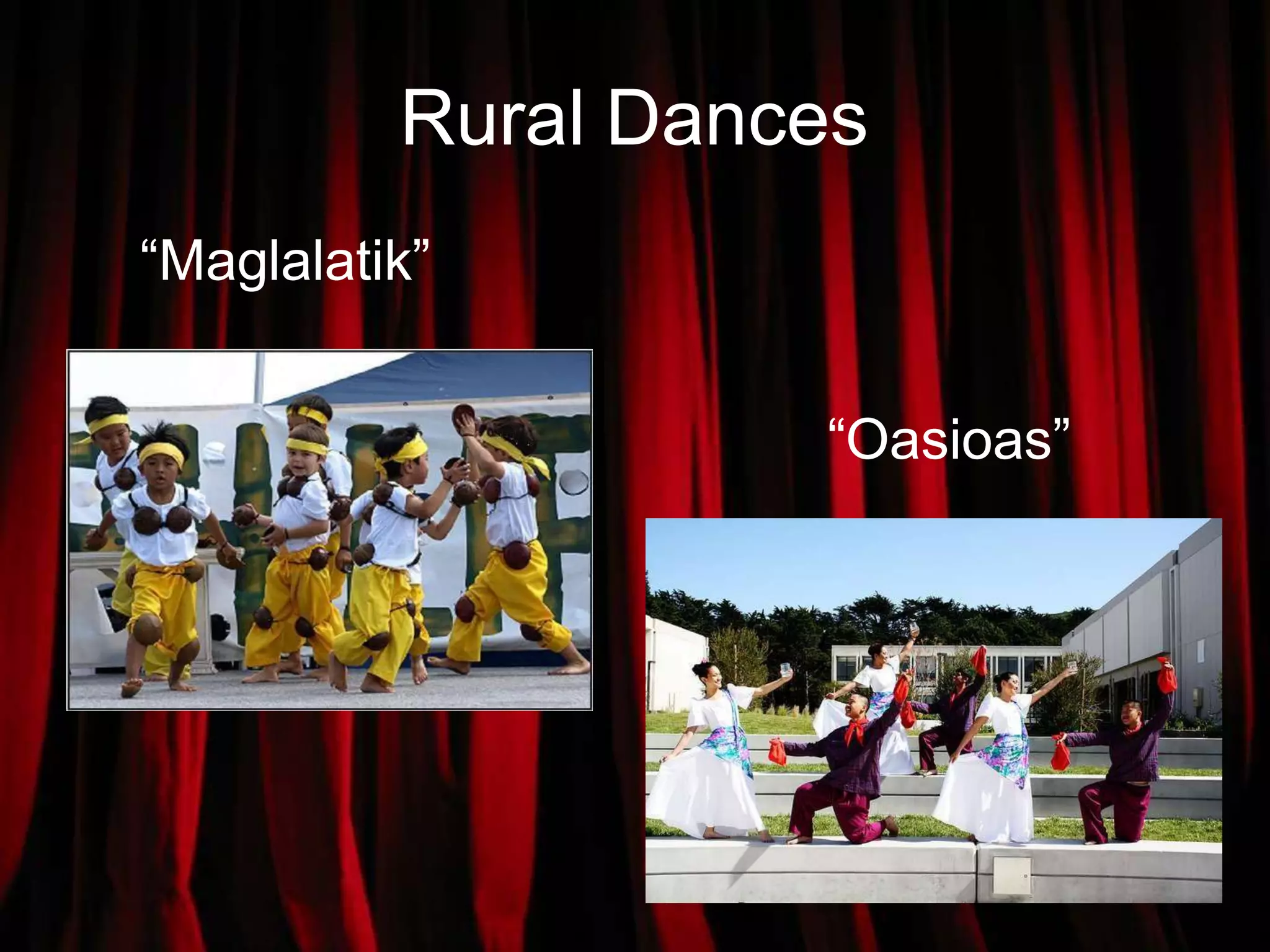 Rural Dances

“Maglalatik”

“Oasioas”